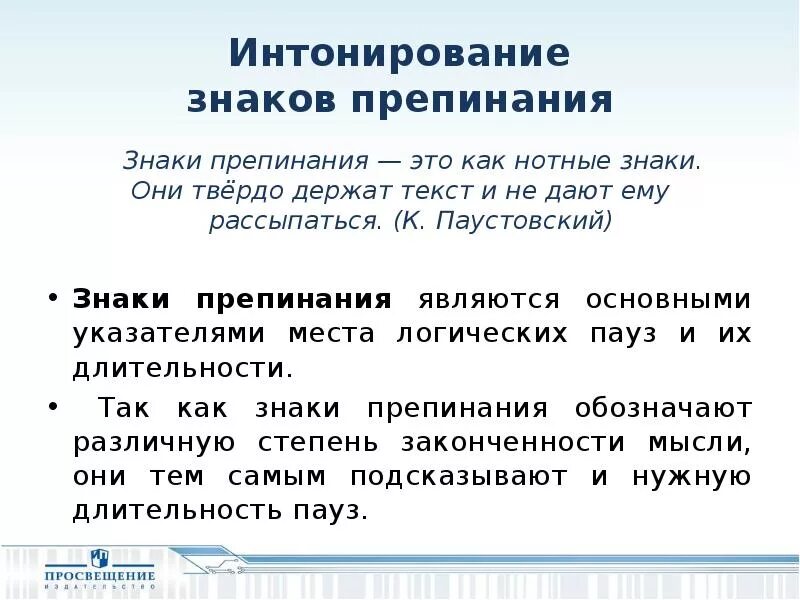 Интонирование знаков препинания

Знаки препинания — это как нотные знаки. Они твёрдо держат текст и не дают ему рассыпаться. (К. Паустовский)

• Знаки препинания являются основными указателями места логических пауз и их длительности.

• Так как знаки препинания обозначают различную степень законченности мысли, они тем самым подсказывают и нужную длительность пауз.

ПРОСВЕЩЕНИЕ
ИЗДАТЕЛЬСТВО